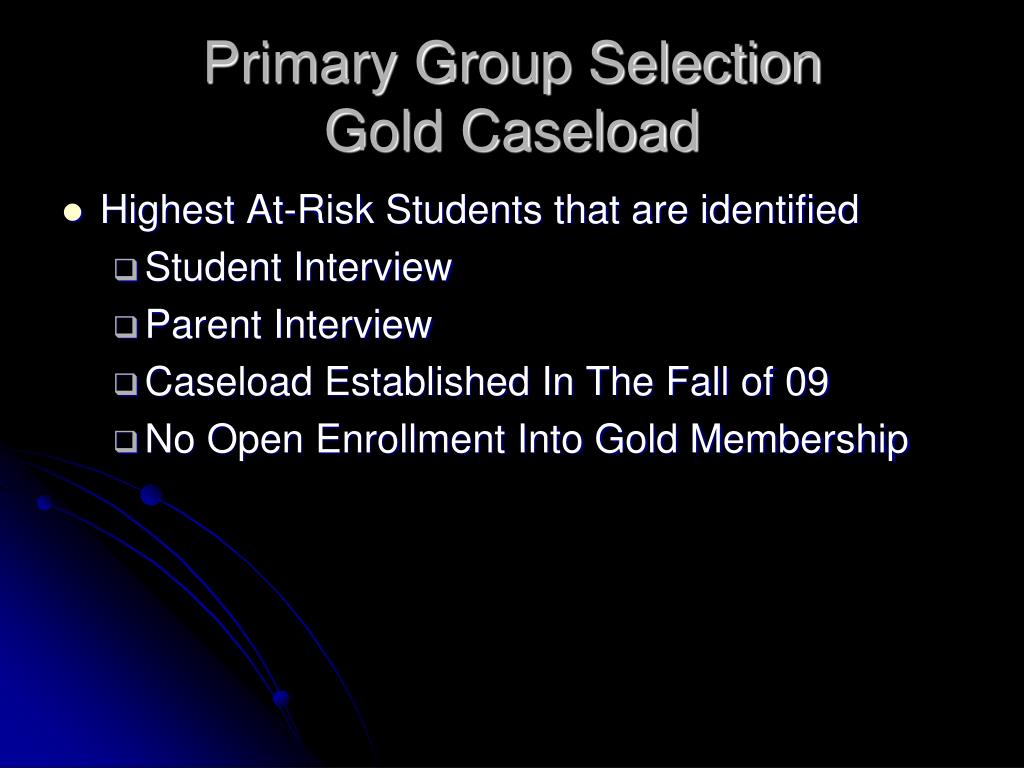 Primary Group Selection
Gold Caseload

- Highest At-Risk Students that are identified
  - Student Interview
  - Parent Interview
  - Caseload Established In The Fall of 09
  - No Open Enrollment Into Gold Membership